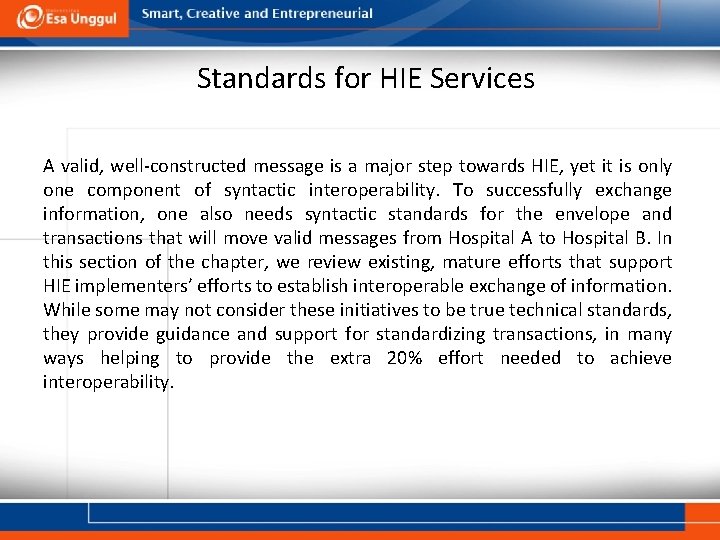 Esa Unggul

Smart, Creative and Entrepreneurial

Standards for HIE Services

A valid, well-constructed message is a major step towards HIE, yet it is only one component of syntactic interoperability. To successfully exchange information, one also needs syntactic standards for the envelope and transactions that will move valid messages from Hospital A to Hospital B. In this section of the chapter, we review existing, mature efforts that support HIE implementers' efforts to establish interoperable exchange of information. While some may not consider these initiatives to be true technical standards, they provide guidance and support for standardizing transactions, in many ways helping to provide the extra 20% effort needed to achieve interoperability.